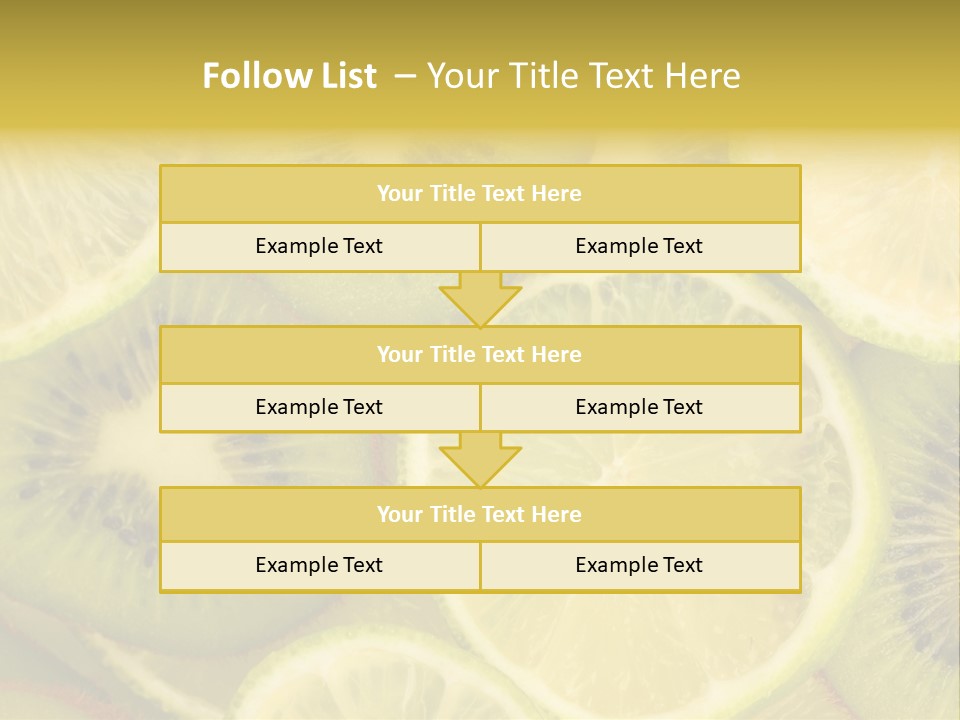 Follow List – Your Title Text Here

Your Title Text Here

Example Text

Example Text

Your Title Text Here

Example Text

Example Text

Your Title Text Here

Example Text

Example Text